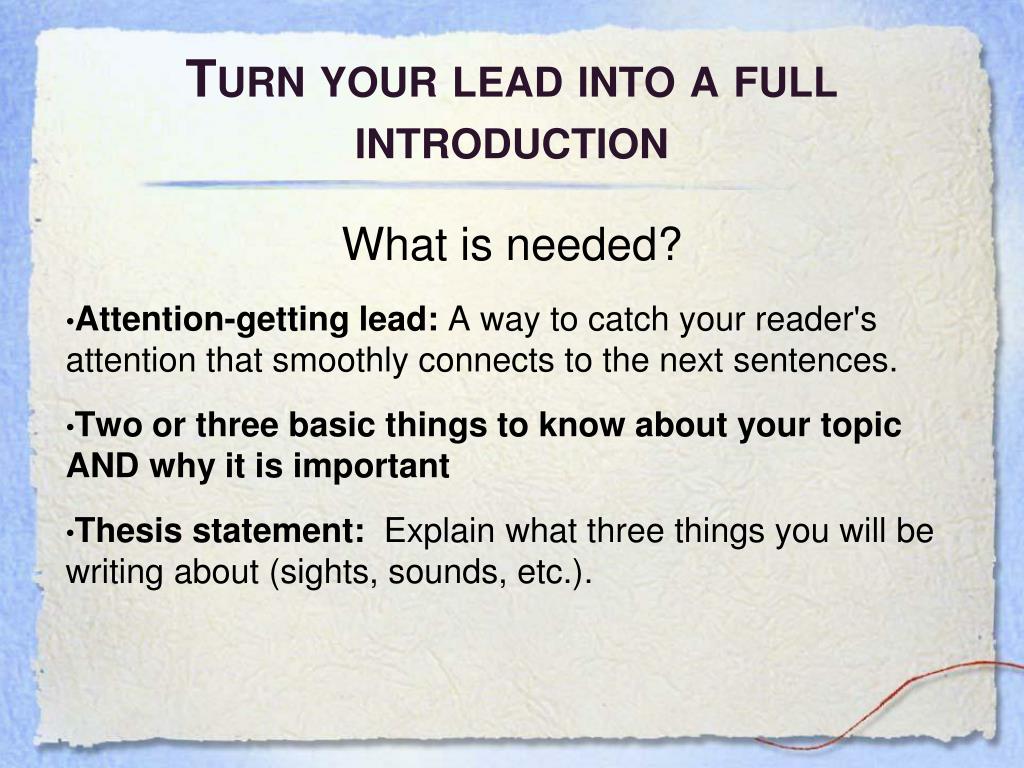 TURN YOUR LEAD INTO A FULL INTRODUCTION

What is needed?

•Attention-getting lead: A way to catch your reader's attention that smoothly connects to the next sentences.

•Two or three basic things to know about your topic AND why it is important

•Thesis statement: Explain what three things you will be writing about (sights, sounds, etc.).